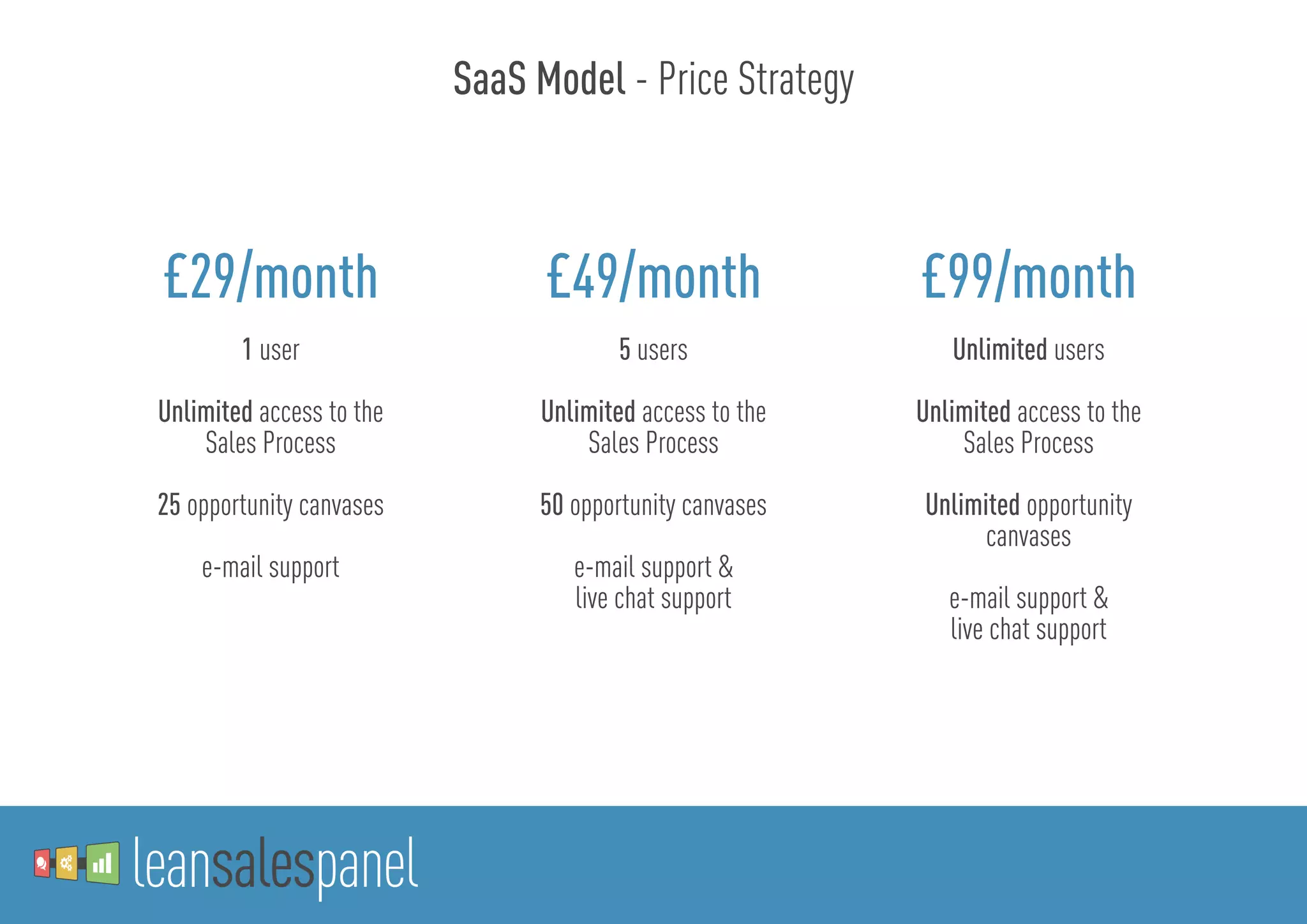 SaaS Model - Price Strategy

£29/month

1 user

Unlimited access to the Sales Process

25 opportunity canvases

e-mail support

£49/month

5 users

Unlimited access to the Sales Process

50 opportunity canvases

e-mail support & live chat support

£99/month

Unlimited users

Unlimited access to the Sales Process

Unlimited opportunity canvases

e-mail support & live chat support

leansalespanel